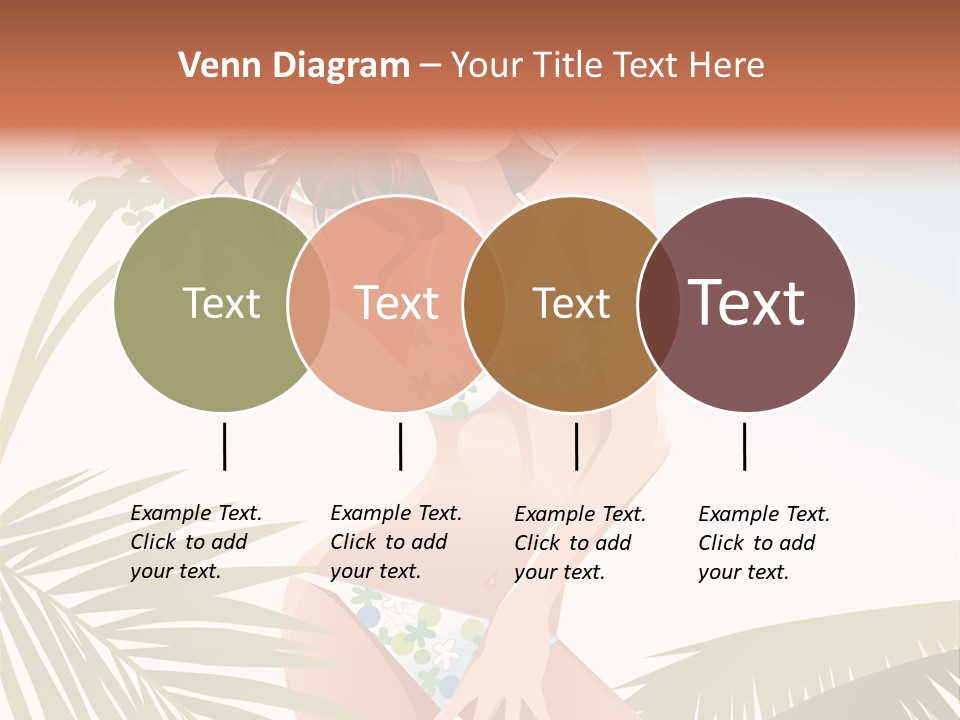 Venn Diagram – Your Title Text Here

Text

Text

Text

Text

Example Text. Click to add your text.

Example Text. Click to add your text.

Example Text. Click to add your text.

Example Text. Click to add your text.